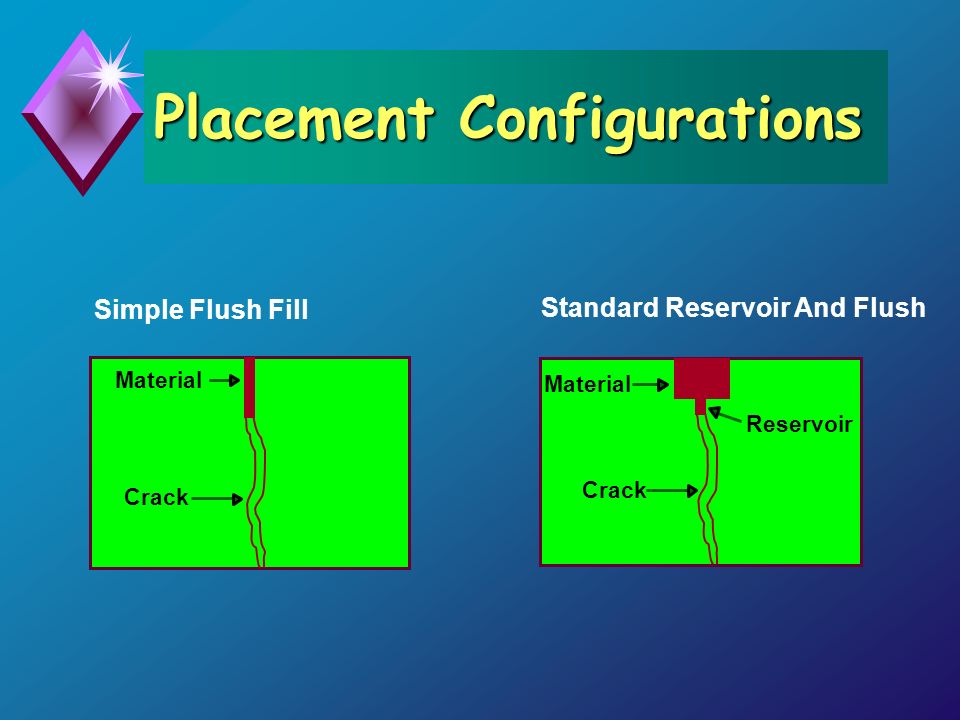 Placement Configurations

Simple Flush Fill

Material

Crack

Standard Reservoir And Flush

Material

Reservoir

Crack